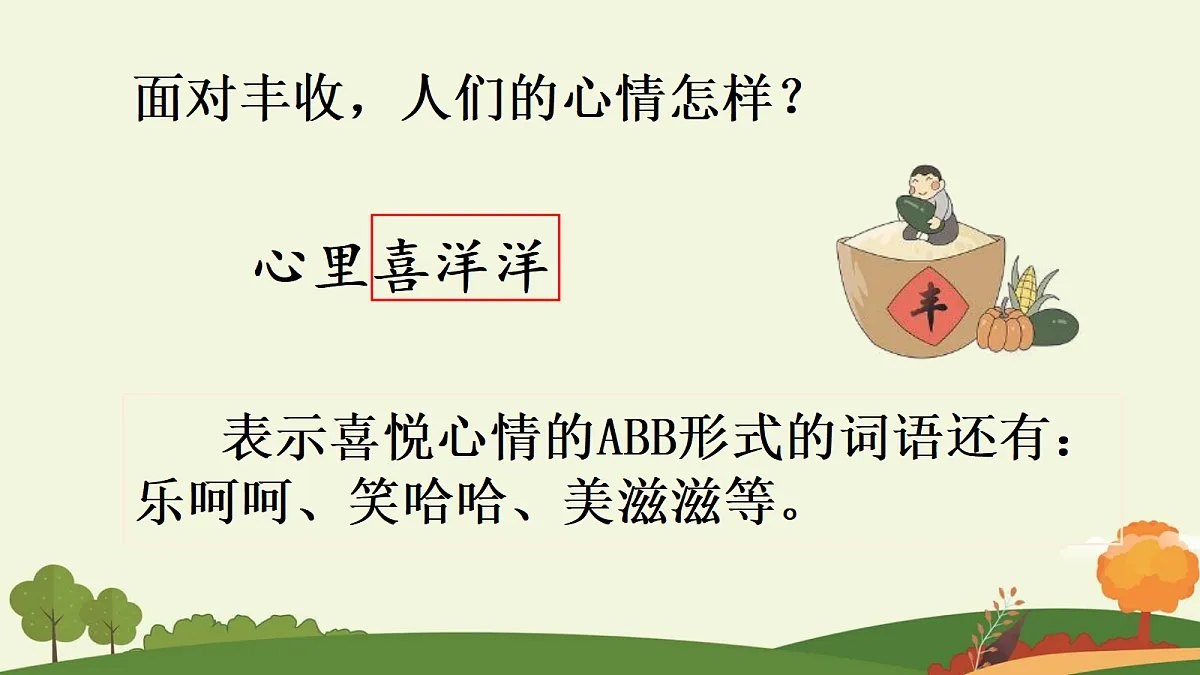 面对丰收，人们的心情怎样？

心里喜洋洋

丰

表示喜悦心情的ABB形式的词语还有：乐呵呵、笑哈哈、美滋滋等。